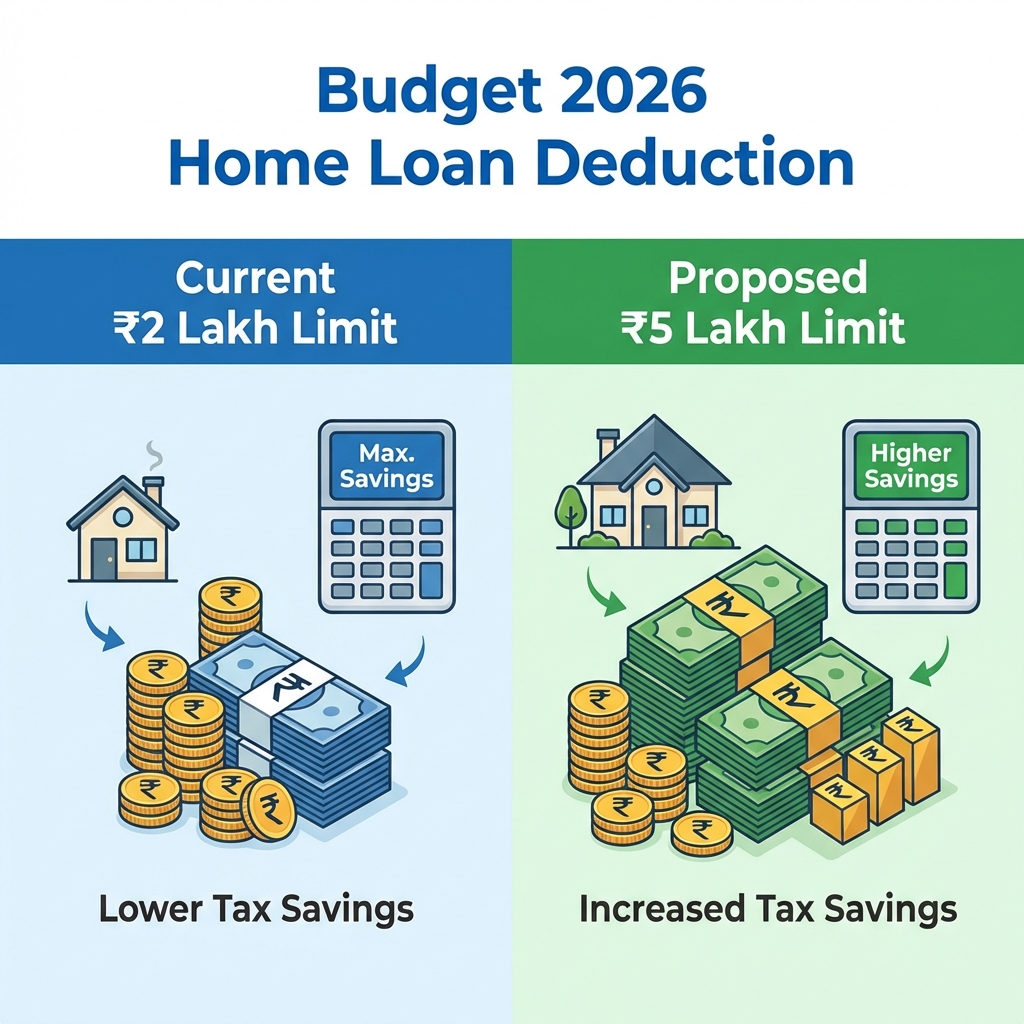 Budget 2026
Home Loan Deduction

Current
₹2 Lakh Limit

Max.
Savings

Lower Tax Savings

Proposed
₹5 Lakh Limit

Higher
Savings

Increased Tax Savings